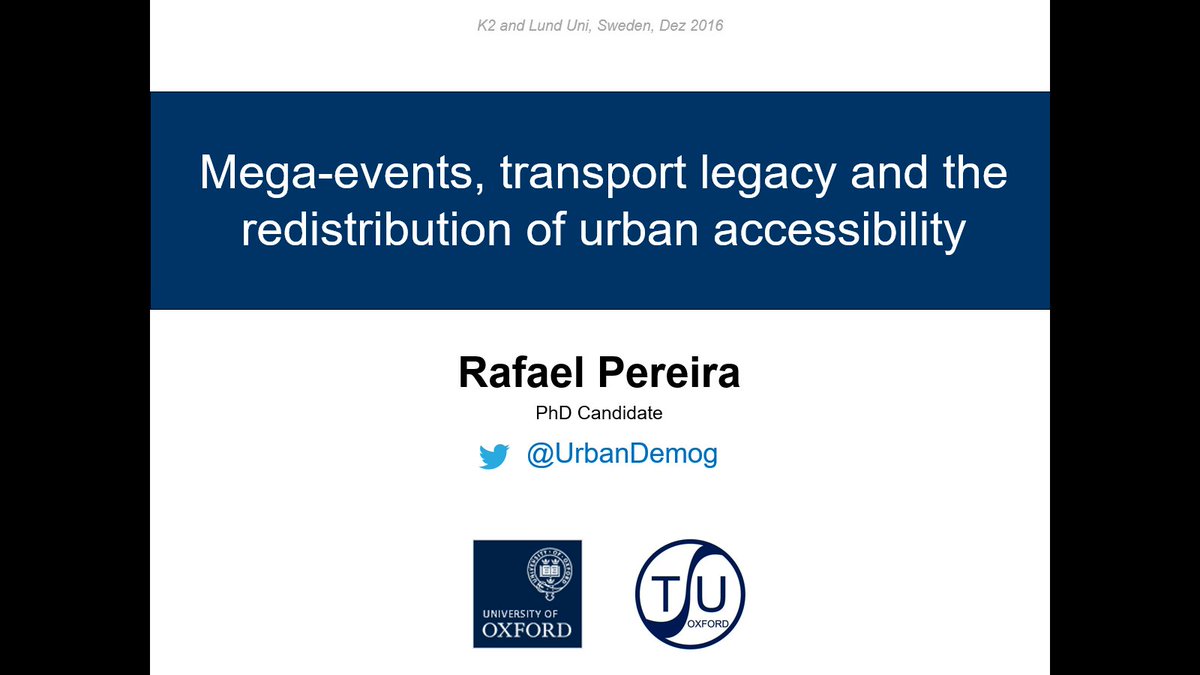 K2 and Lund Uni, Sweden, Dez 2016

Mega-events, transport legacy and the redistribution of urban accessibility

Rafael Pereira

PhD Candidate

@UrbanDemog

UNIVERSITY OF OXFORD

TSU OXFORD